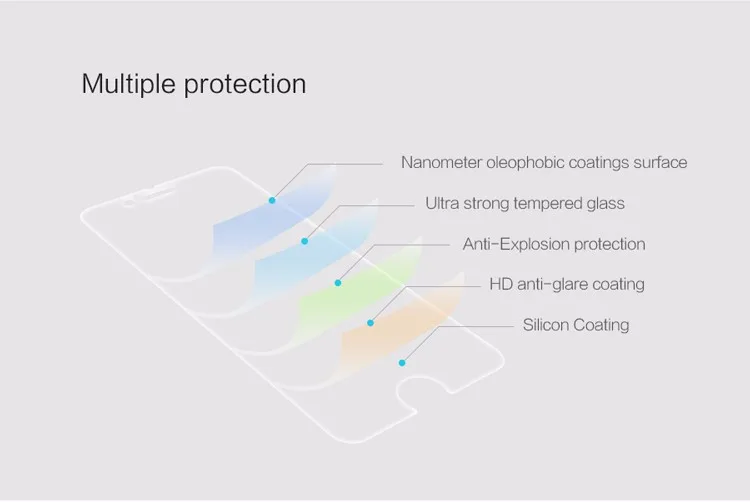 Multiple protection

Nanometer oleophobic coatings surface

Ultra strong tempered glass

Anti-Explosion protection

HD anti-glare coating

Silicon Coating